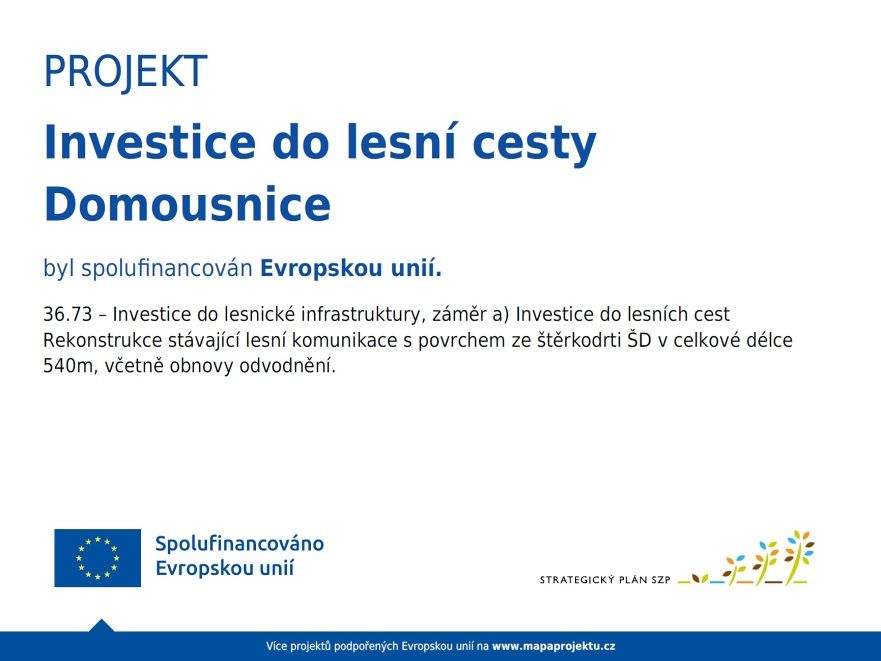 PROJEKT

Investice do lesní cesty Domousnice

byl spolufinancován Evropskou unií.

36.73 – Investice do lesnické infrastruktury, záměr a) Investice do lesních cest
Rekonstrukce stávající lesní komunikace s povrchem ze štěrkodrti ŠD v celkové délce 540m, včetně obnovy odvodnění.

Spolufinancováno Evropskou unií

STRATEGICKÝ PLÁN SZP

Více projektů podpořených Evropskou unií na www.mapaprojektu.cz